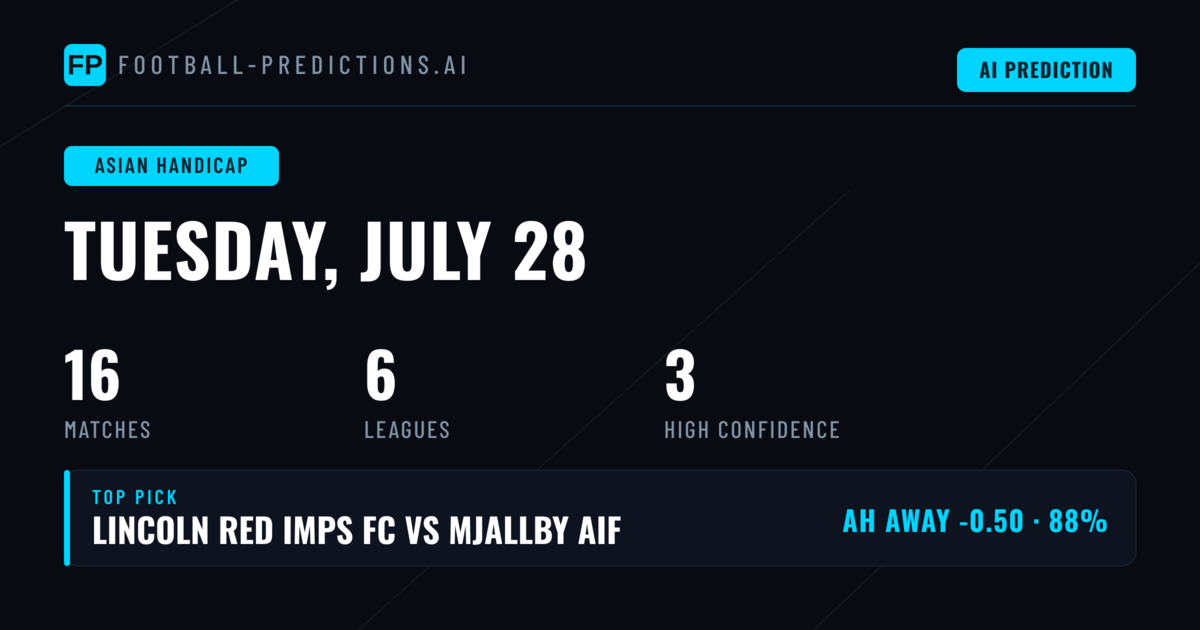 FP FOOTBALL-PREDICTIONS.AI

AI PREDICTION

ASIAN HANDICAP

TUESDAY, JULY 28

16
MATCHES

6
LEAGUES

3
HIGH CONFIDENCE

TOP PICK
LINCOLN RED IMPS FC VS MJALLBY AIF

AH AWAY -0.50 · 88%